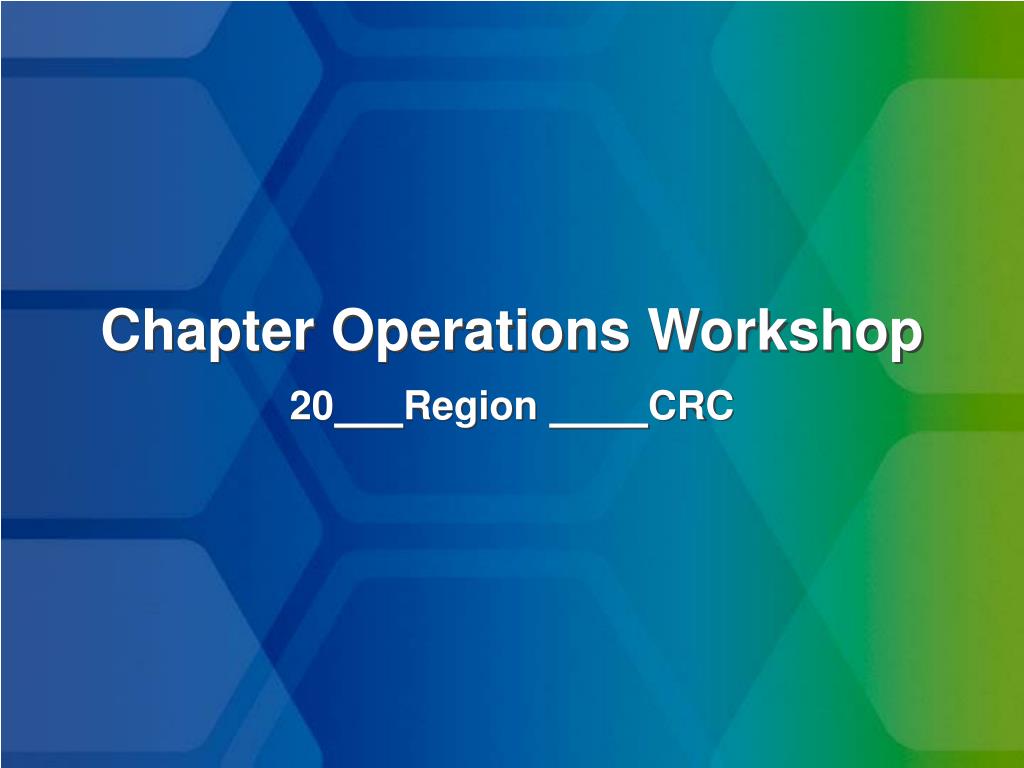 Chapter Operations Workshop

20___Region ____CRC